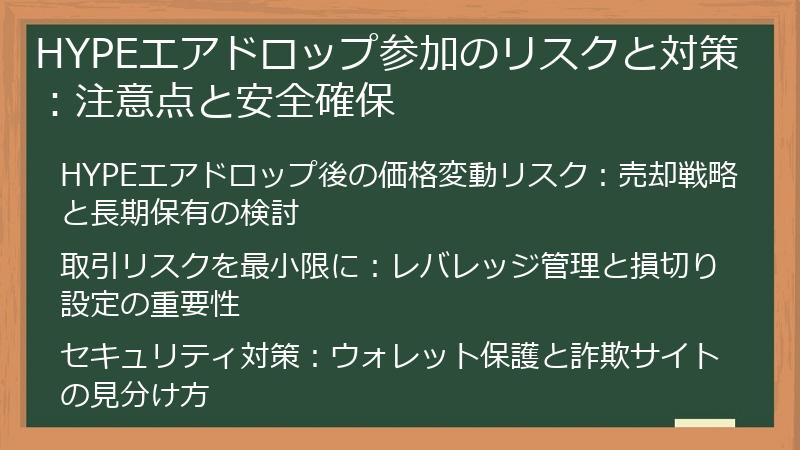 HYPEエアドロップ参加のリスクと対策：注意点と安全確保

HYPEエアドロップ後の価格変動リスク：売却戦略と長期保有の検討

取引リスクを最小限に：レバレッジ管理と損切り設定の重要性

セキュリティ対策：ウォレット保護と詐欺サイトの見分け方